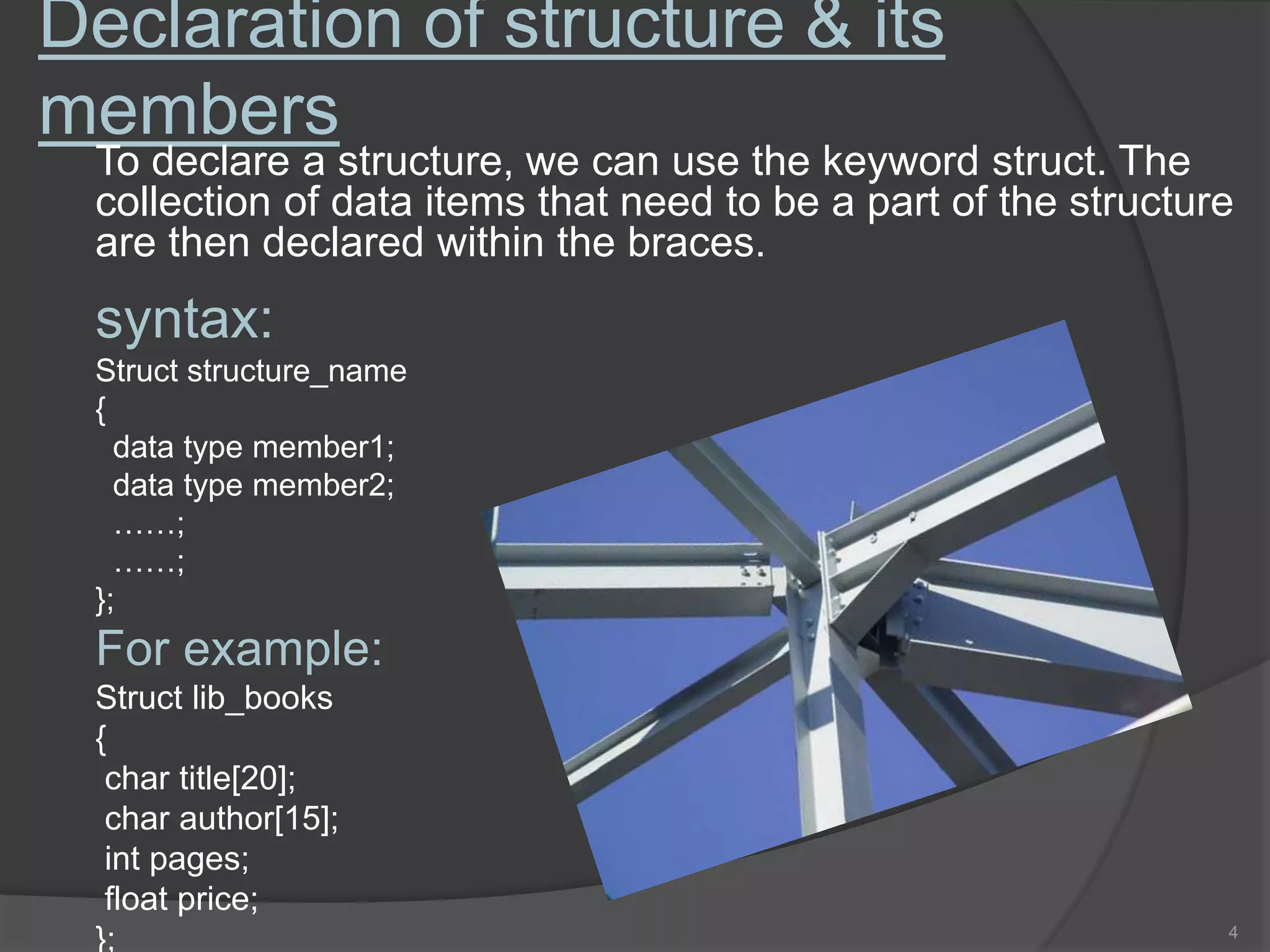 Declaration of structure & its members

To declare a structure, we can use the keyword struct. The collection of data items that need to be a part of the structure are then declared within the braces.

syntax:

Struct structure_name
{
data type member1;
data type member2;
……;
……;
};

For example:

Struct lib_books
{
char title[20];
char author[15];
int pages;
float price;
};

4